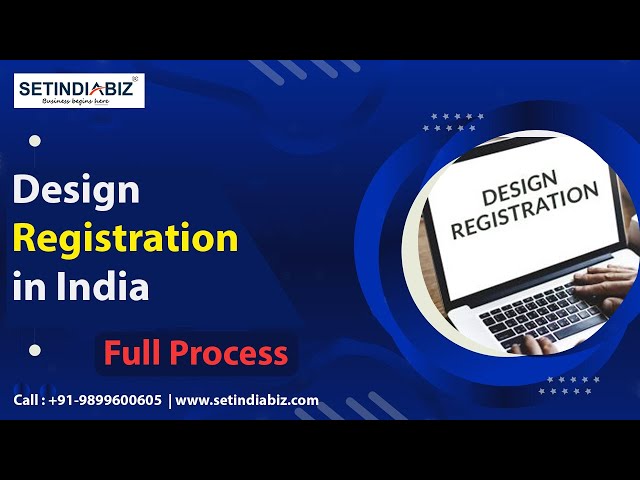 SETINDIABIZ®
Business begins here

Design Registration in India

Full Process

DESIGN REGISTRATION

Call : +91-9899600605 | www.setindiabiz.com